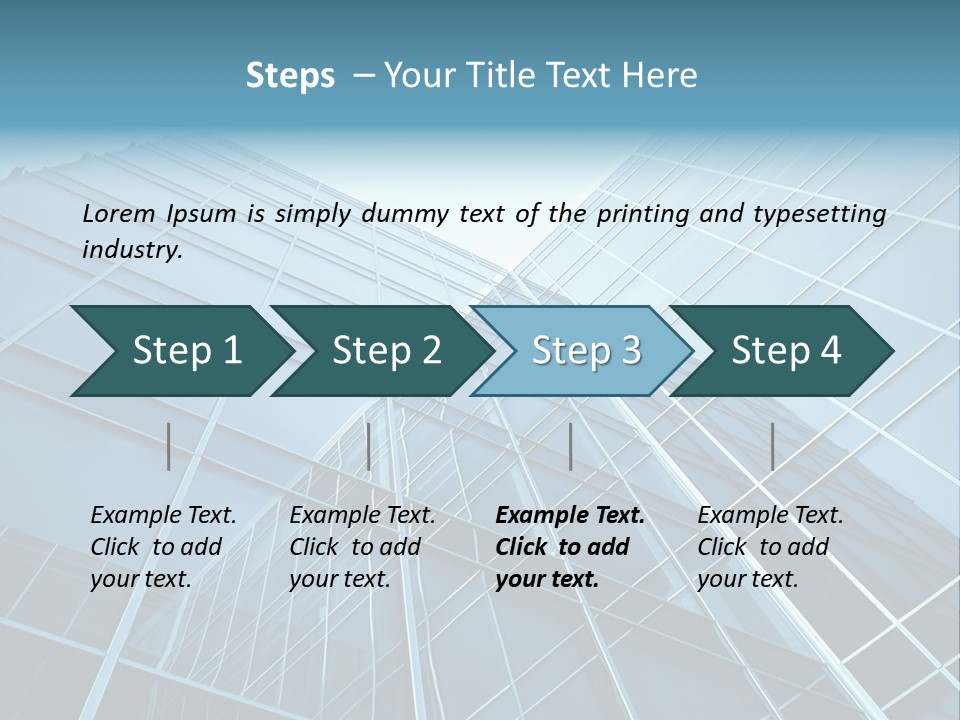 Steps – Your Title Text Here

Lorem Ipsum is simply dummy text of the printing and typesetting industry.

Step 1

Step 2

Step 3

Step 4

Example Text. Click to add your text.

Example Text. Click to add your text.

Example Text. Click to add your text.

Example Text. Click to add your text.